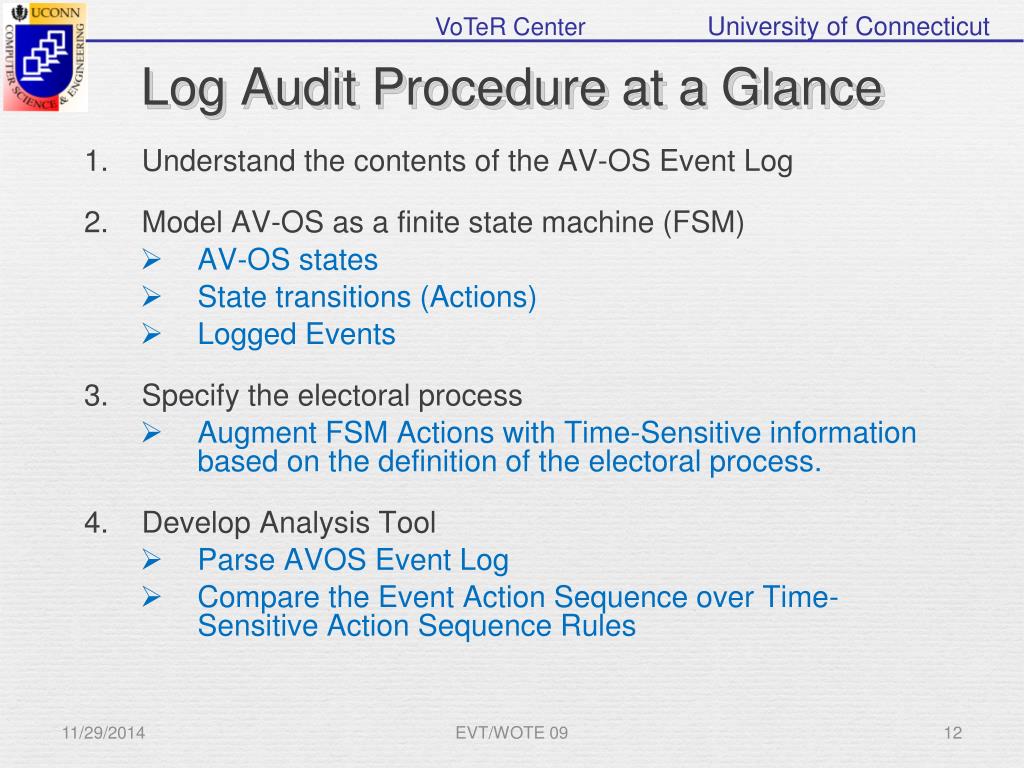 UCONN
COMPUTER SCIENCE & ENGINEERING

VoTeR Center University of Connecticut

Log Audit Procedure at a Glance

1. Understand the contents of the AV-OS Event Log

2. Model AV-OS as a finite state machine (FSM)
➢ AV-OS states
➢ State transitions (Actions)
➢ Logged Events

3. Specify the electoral process
➢ Augment FSM Actions with Time-Sensitive information based on the definition of the electoral process.

4. Develop Analysis Tool
➢ Parse AVOS Event Log
➢ Compare the Event Action Sequence over Time-Sensitive Action Sequence Rules

11/29/2014 EVT/WOTE 09 12